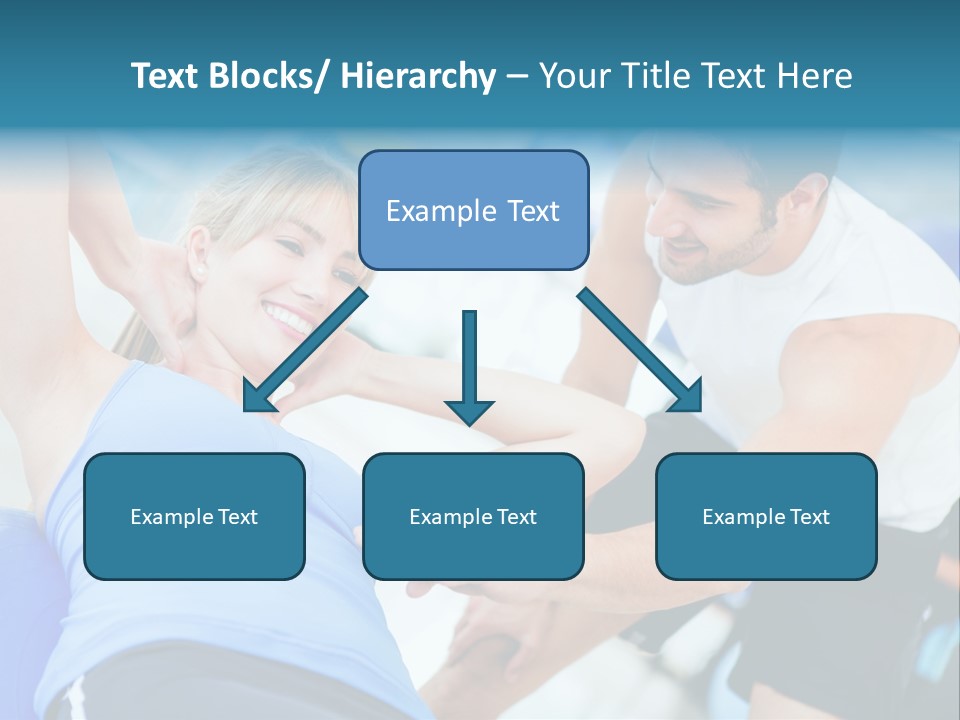 Text Blocks/ Hierarchy – Your Title Text Here

Example Text

Example Text

Example Text

Example Text